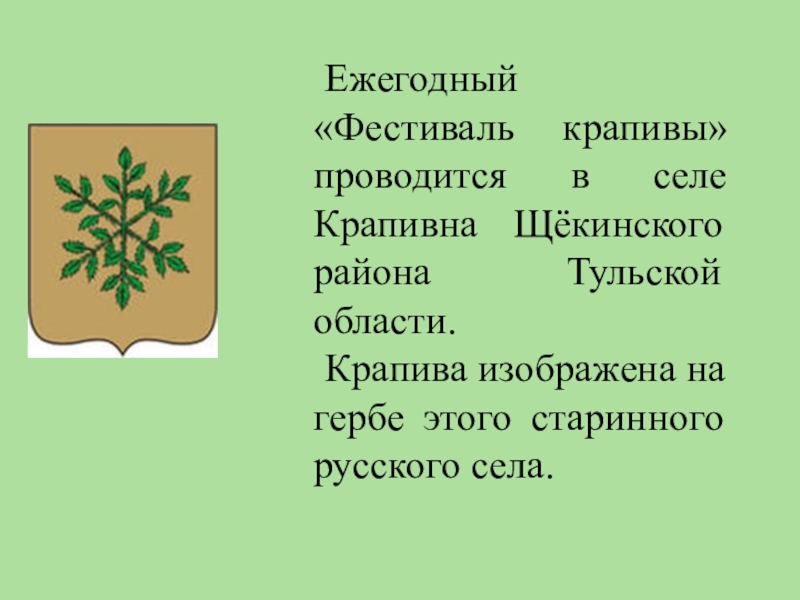 Ежегодный «Фестиваль крапивы» проводится в селе Крапивна Щёкинского района Тульской области.

Крапива изображена на гербе этого старинного русского села.